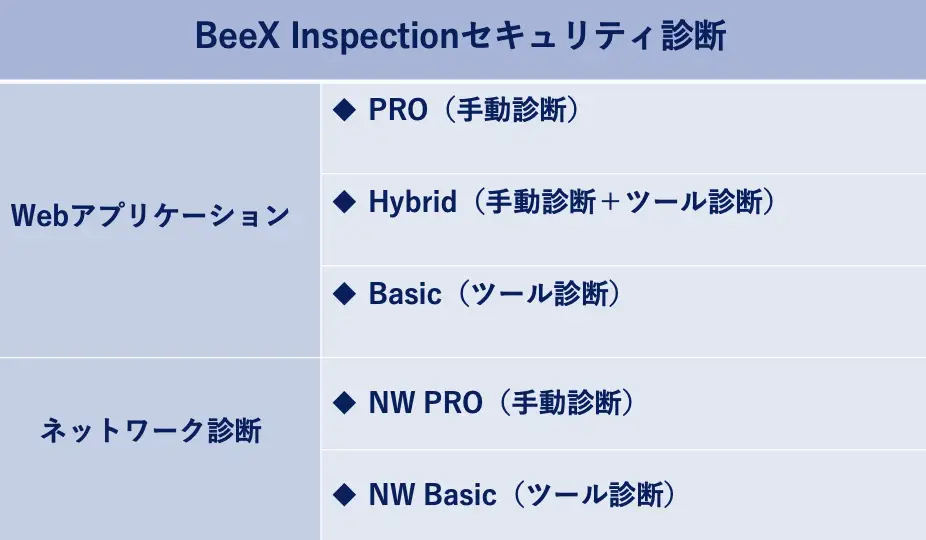 | BeeX Inspectionセキュリティ診断 | |
|---|---|
| Webアプリケーション | ◆ PRO（手動診断） |
| | ◆ Hybrid（手動診断＋ツール診断） |
| | ◆ Basic（ツール診断） |
| ネットワーク診断 | ◆ NW PRO（手動診断） |
| | ◆ NW Basic（ツール診断） |